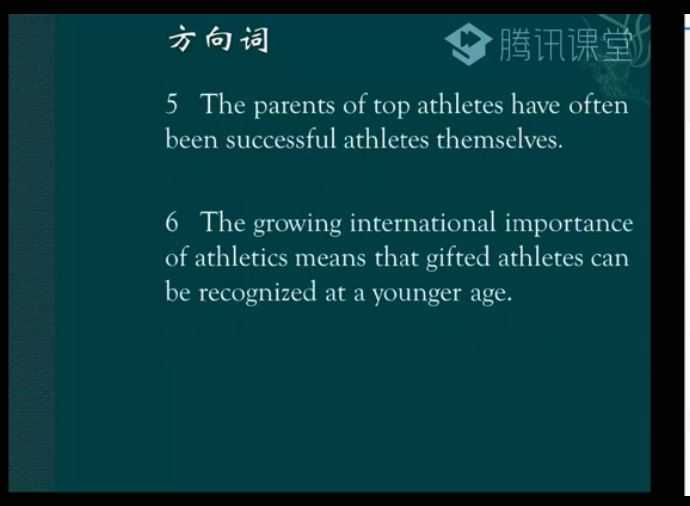 方向词

腾讯课堂

5 The parents of top athletes have often been successful athletes themselves.

6 The growing international importance of athletics means that gifted athletes can be recognized at a younger age.